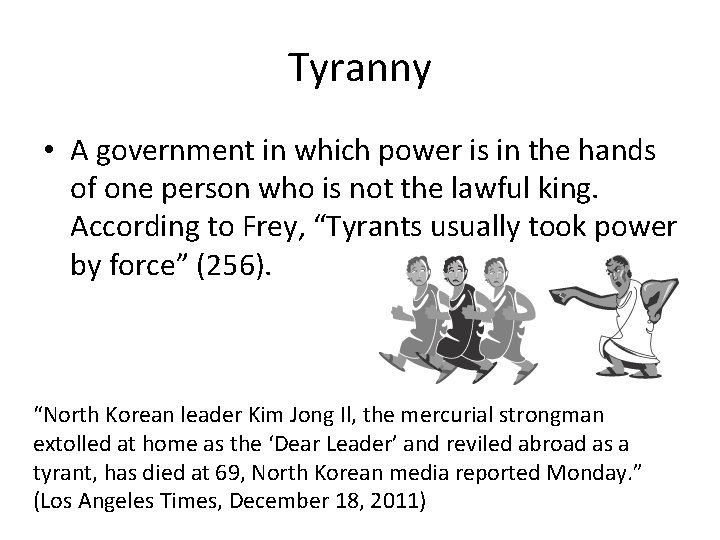 Tyranny

• A government in which power is in the hands of one person who is not the lawful king. According to Frey, “Tyrants usually took power by force” (256).

“North Korean leader Kim Jong Il, the mercurial strongman extolled at home as the ‘Dear Leader’ and reviled abroad as a tyrant, has died at 69, North Korean media reported Monday.” (Los Angeles Times, December 18, 2011)